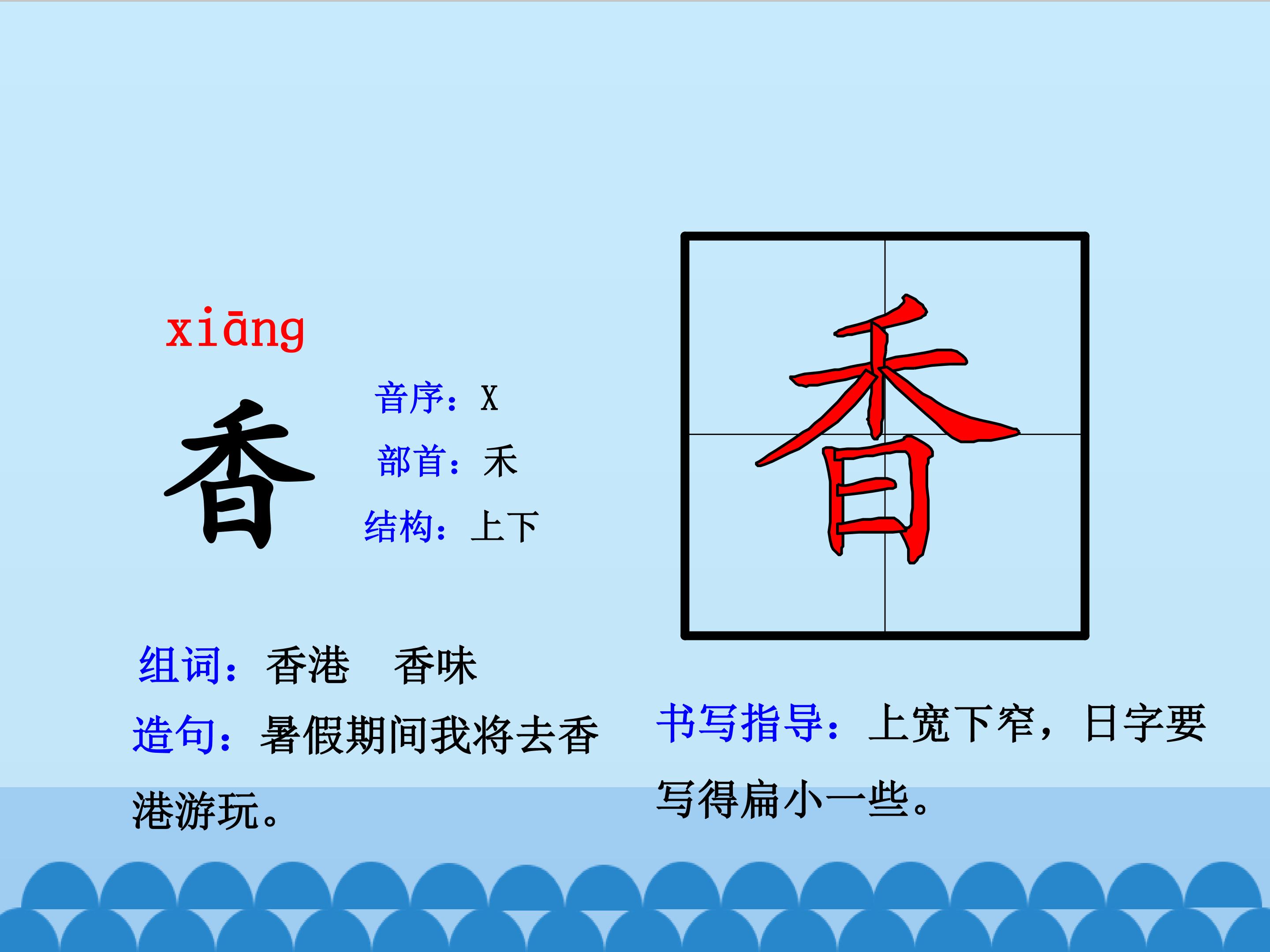 xiāng

香

音序：X

部首：禾

结构：上下

香

组词：香港　香味

造句：暑假期间我将去香港游玩。

书写指导：上宽下窄，日字要写得扁小一些。